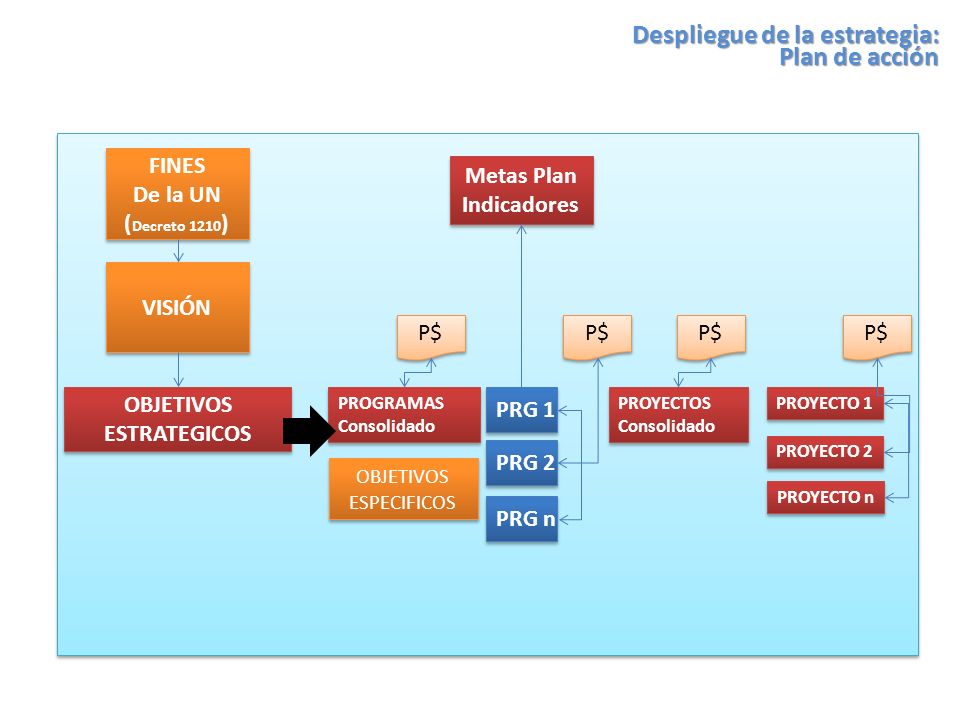 Despliegue de la estrategia:
Plan de acción

FINES
De la UN
(Decreto 1210)

VISIÓN

OBJETIVOS ESTRATEGICOS

Metas Plan
Indicadores

P$

PROGRAMAS
Consolidado

OBJETIVOS ESPECIFICOS

PRG 1

PRG 2

PRG n

P$

P$

PROYECTOS
Consolidado

P$

PROYECTO 1

PROYECTO 2

PROYECTO n